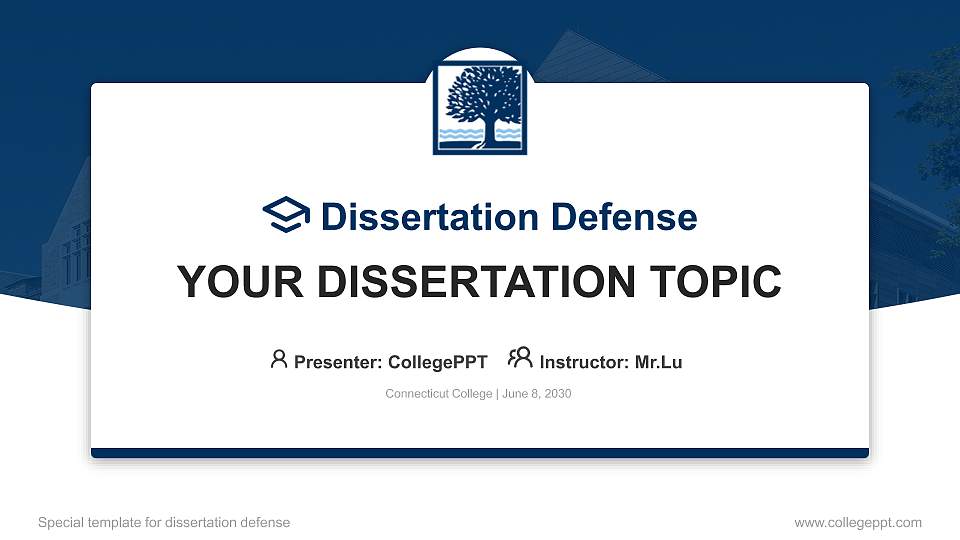 Dissertation Defense

YOUR DISSERTATION TOPIC

Presenter: CollegePPT Instructor: Mr.Lu

Connecticut College | June 8, 2030

Special template for dissertation defense

www.collegeppt.com